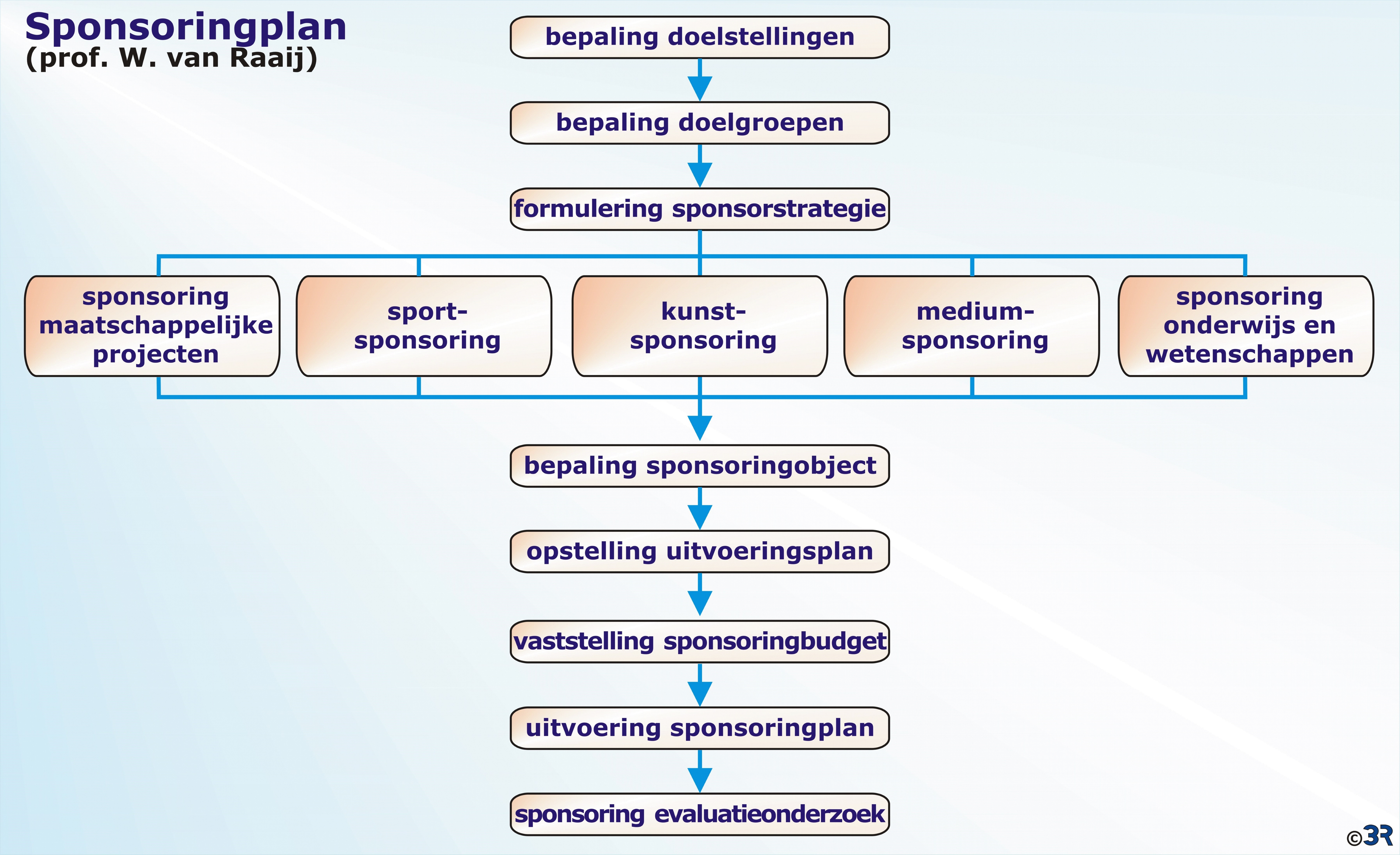 Sponsoringplan
(prof. W. van Raaij)

bepaling doelstellingen

bepaling doelgroepen

formulering sponsorstrategie

sponsoring maatschappelijke projecten

sport-sponsoring

kunst-sponsoring

medium-sponsoring

sponsoring onderwijs en wetenschappen

bepaling sponsoringobject

opstelling uitvoeringsplan

vaststelling sponsoringbudget

uitvoering sponsoringplan

sponsoring evaluatieonderzoek

©3R